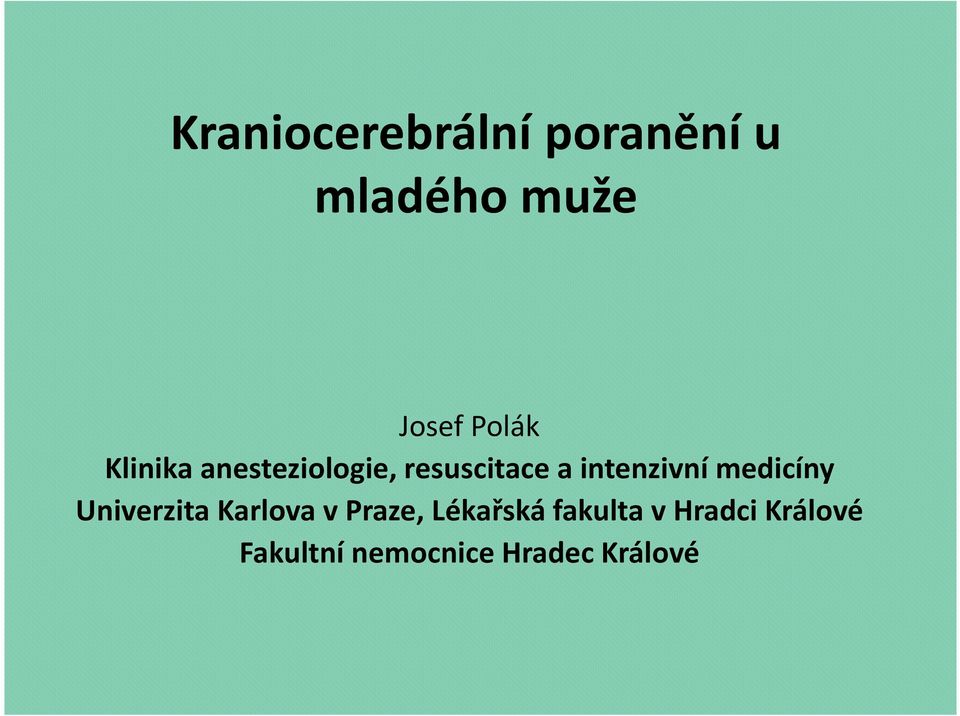 Kraniocerebrální poranění u mladého muže

Josef Polák
Klinika anesteziologie, resuscitace a intenzivní medicíny
Univerzita Karlova v Praze, Lékařská fakulta v Hradci Králové
Fakultní nemocnice Hradec Králové